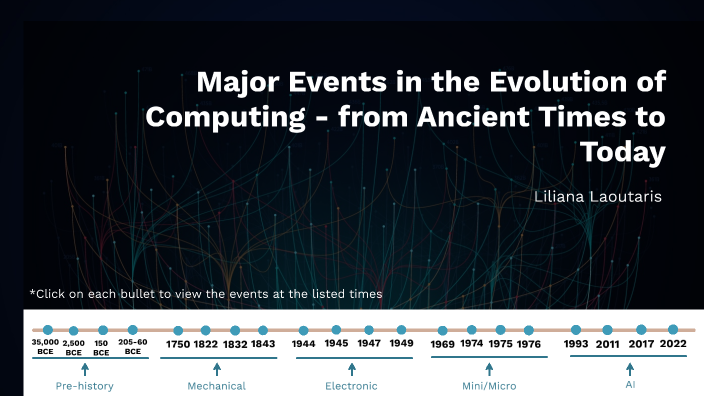 Major Events in the Evolution of Computing - from Ancient Times to Today

Liliana Laoutaris

*Click on each bullet to view the events at the listed times

35,000 BCE 2,500 BCE 150 BCE 205-60 BCE

Pre-history

1750 1822 1832 1843

Mechanical

1944 1945 1947 1949

Electronic

1969 1974 1975 1976

Mini/Micro

1993 2011 2017 2022

AI